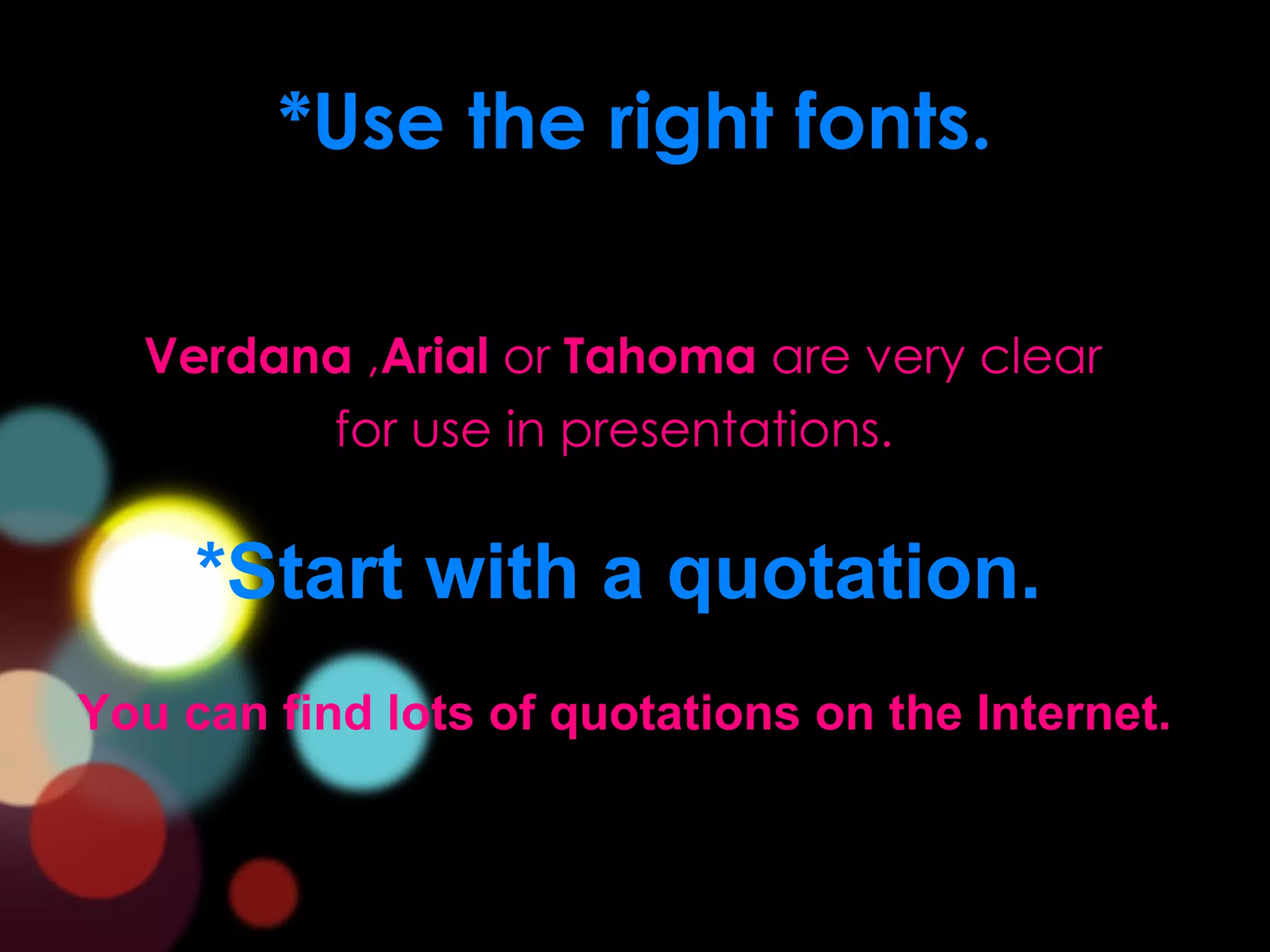 *Use the right fonts.

Verdana ,Arial or Tahoma are very clear for use in presentations.

*Start with a quotation.

You can find lots of quotations on the Internet.